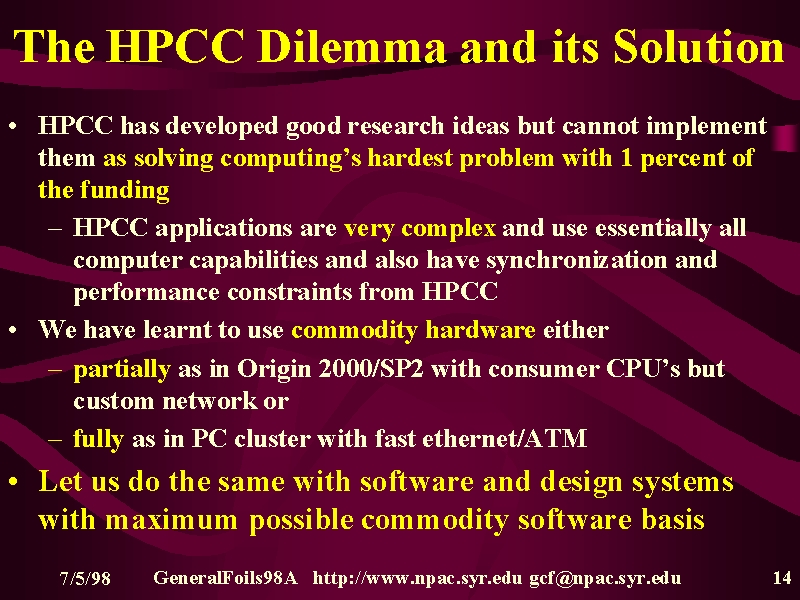 The HPCC Dilemma and its Solution

• HPCC has developed good research ideas but cannot implement them as solving computing's hardest problem with 1 percent of the funding

– HPCC applications are very complex and use essentially all computer capabilities and also have synchronization and performance constraints from HPCC

• We have learnt to use commodity hardware either

– partially as in Origin 2000/SP2 with consumer CPU's but custom network or

– fully as in PC cluster with fast ethernet/ATM

• Let us do the same with software and design systems with maximum possible commodity software basis

7/5/98 GeneralFoils98A http://www.npac.syr.edu gcf@npac.syr.edu 14